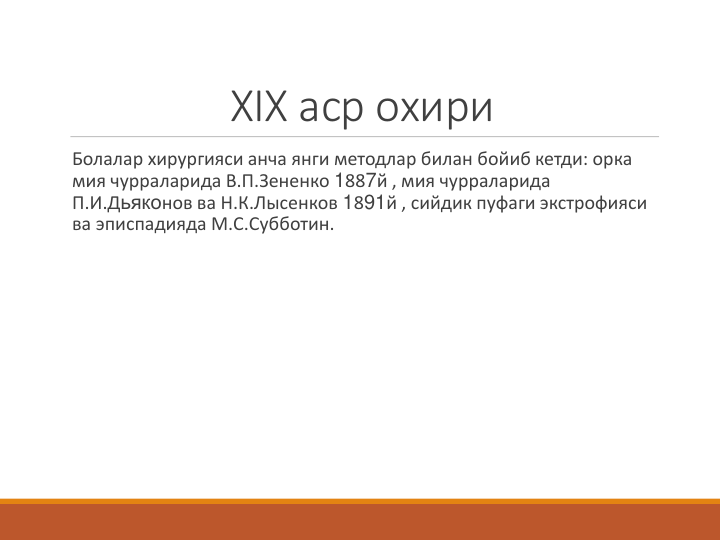 XIX аср охири

Болалар хирургияси анча янги методлар билан бойиб кетди: орка мия чурраларида В.П.Зененко 1887й , мия чурраларида П.И.Дьяконов ва Н.К.Лысенков 1891й , сийдик пуфаги экстрофияси ва эписпадияда М.С.Субботин.